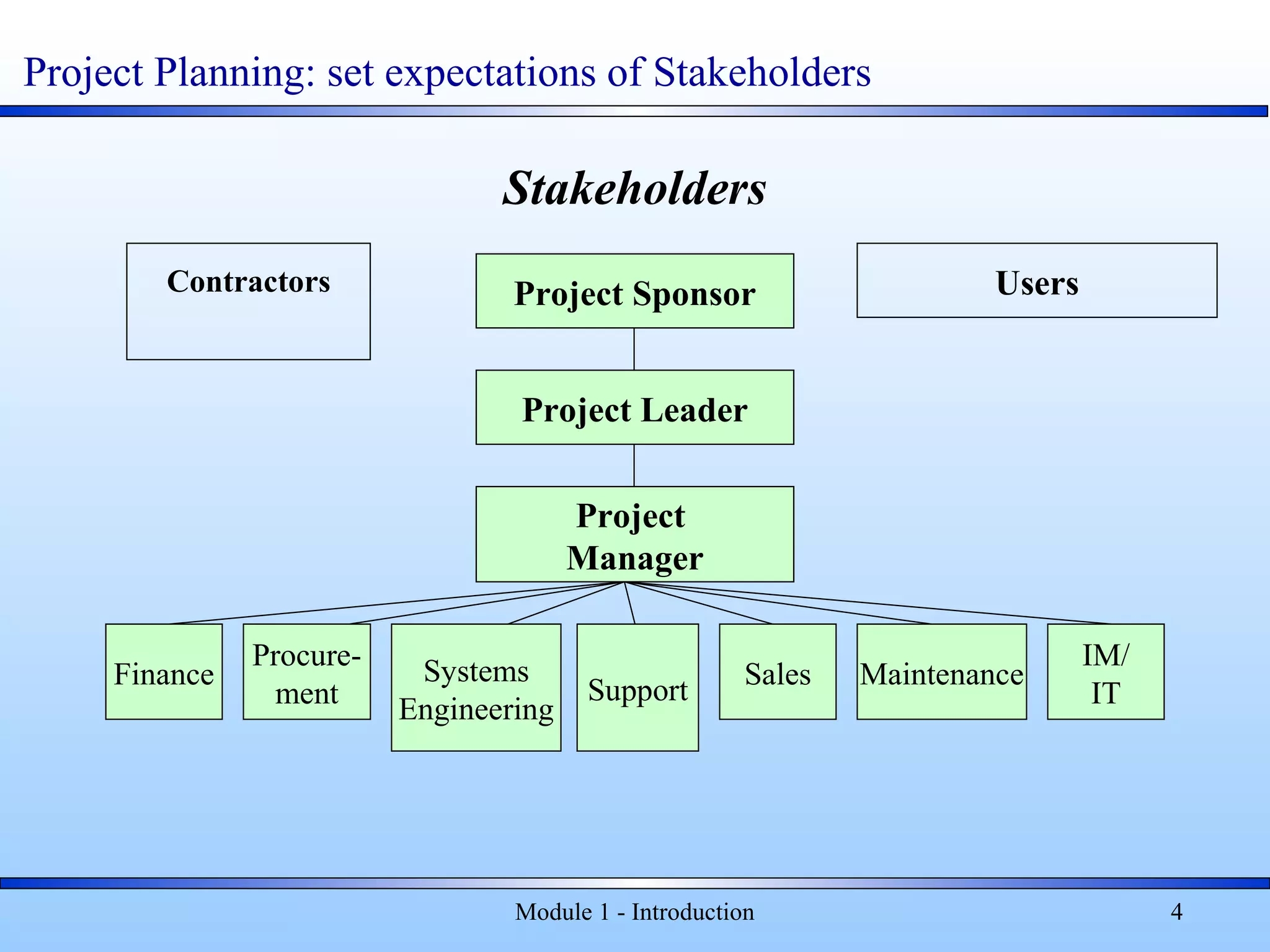 Project Planning: set expectations of Stakeholders

Stakeholders

Contractors

Project Sponsor

Users

Project Leader

Project Manager

Finance

Procurement

Systems Engineering

Support

Sales

Maintenance

IM/ IT

Module 1 - Introduction

4